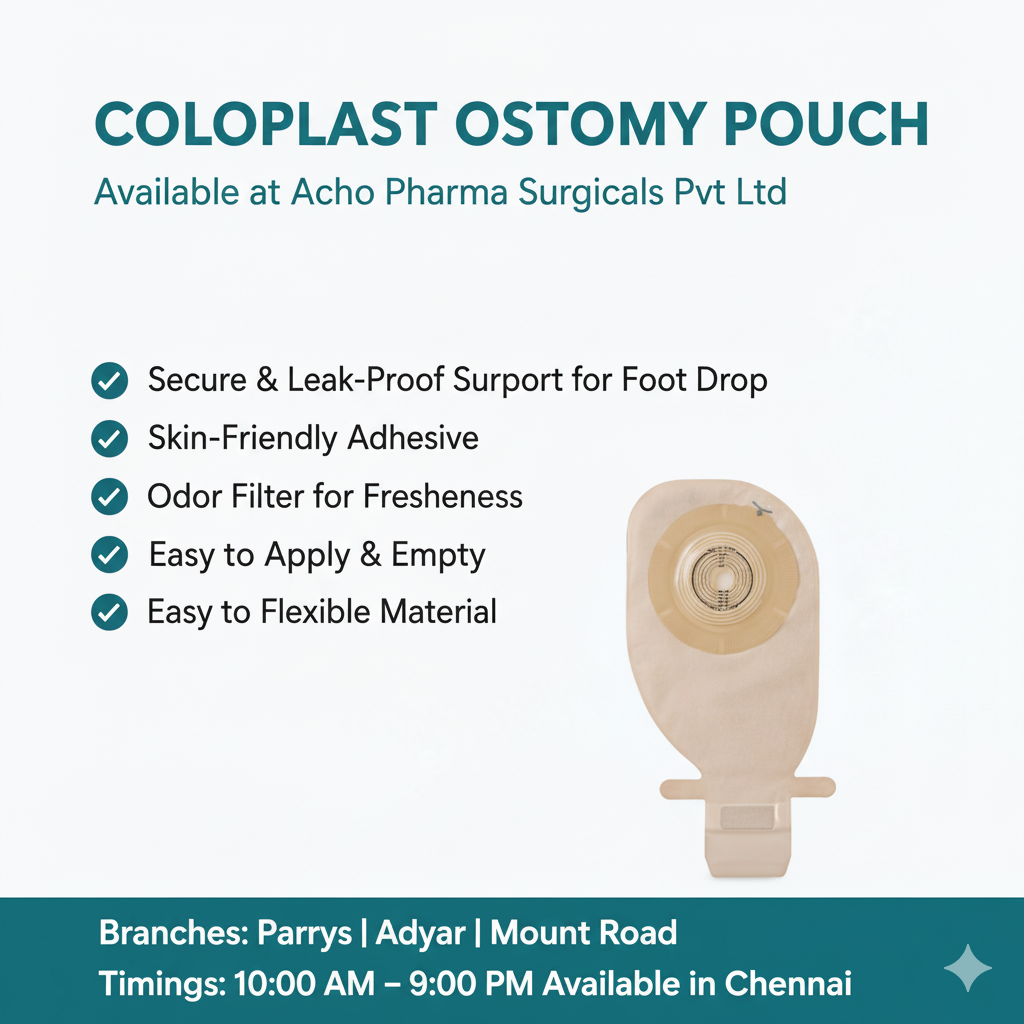 COLOPLAST OSTOMY POUCH

Available at Acho Pharma Surgicals Pvt Ltd

Secure & Leak-Proof Surport for Foot Drop
Skin-Friendly Adhesive
Odor Filter for Fresheness
Easy to Apply & Empty
Easy to Flexible Material

Branches: Parrys | Adyar | Mount Road
Timings: 10:00 AM – 9:00 PM Available in Chennai